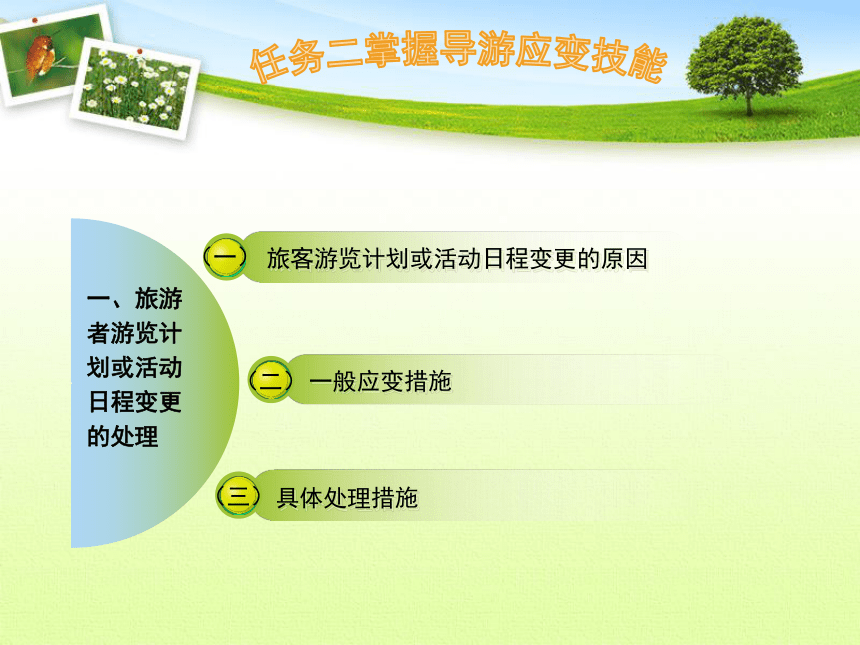 任务二掌握导游应变技能

一、旅游者游览计划或活动日程变更的处理

一 旅客游览计划或活动日程变更的原因

二 一般应变措施

三 具体处理措施